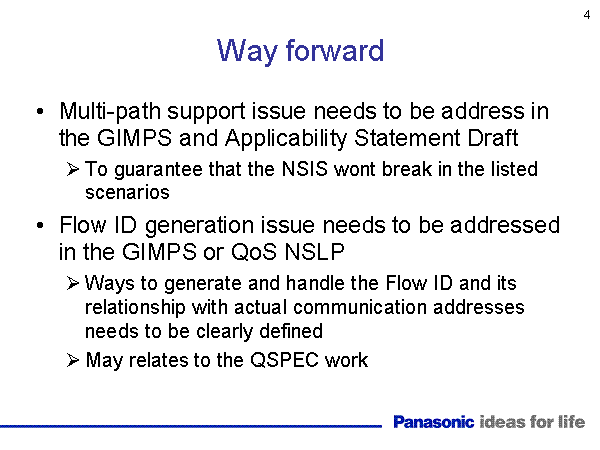 4

Way forward

• Multi-path support issue needs to be address in the GIMPS and Applicability Statement Draft

➢ To guarantee that the NSIS wont break in the listed scenarios

• Flow ID generation issue needs to be addressed in the GIMPS or QoS NSLP

➢ Ways to generate and handle the Flow ID and its relationship with actual communication addresses needs to be clearly defined

➢ May relates to the QSPEC work

Panasonic ideas for life